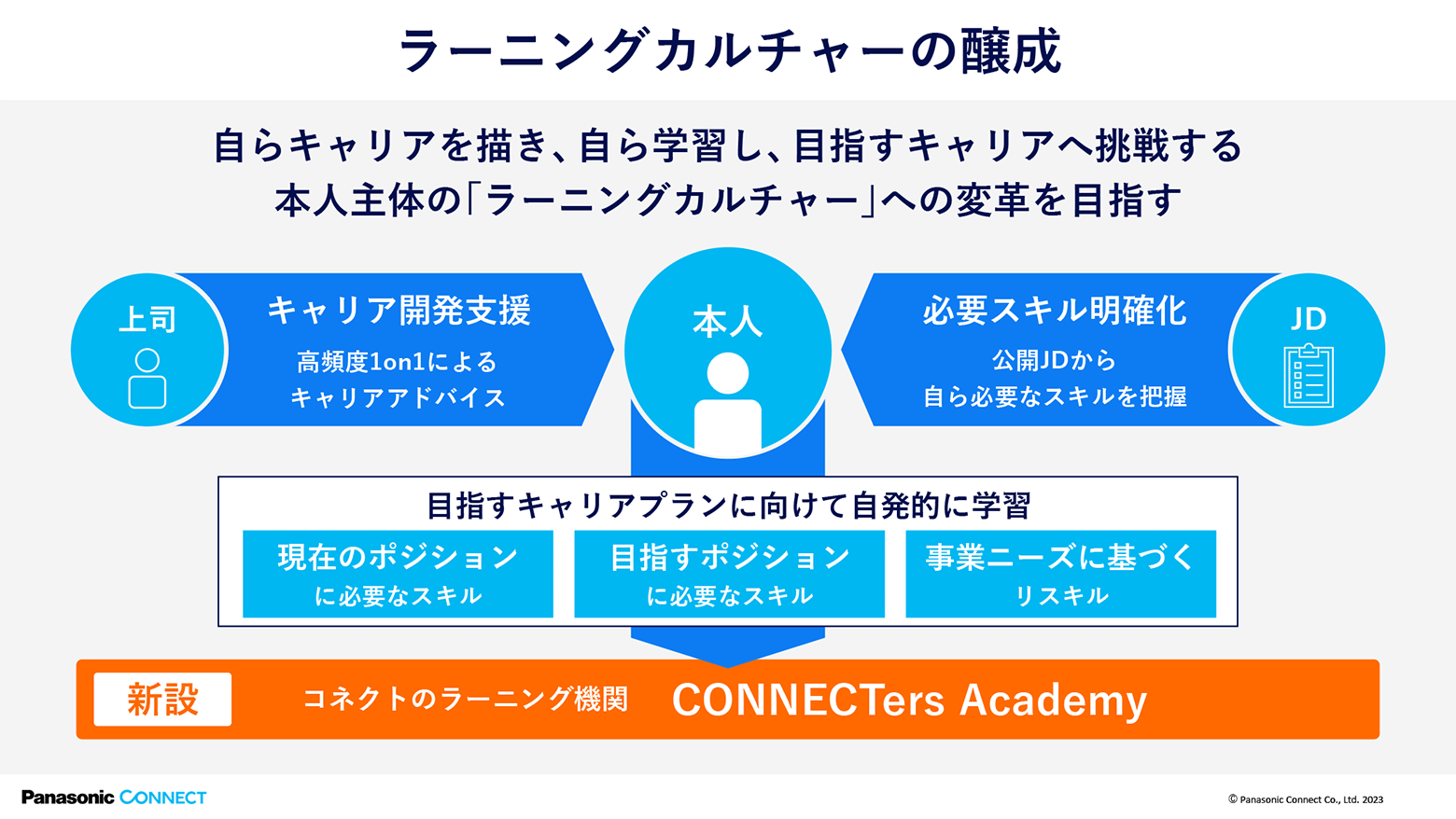 ラーニングカルチャーの醸成

自らキャリアを描き、自ら学習し、目指すキャリアへ挑戦する
本人主体の「ラーニングカルチャー」への変革を目指す

上司

キャリア開発支援
高頻度1on1による
キャリアアドバイス

本人

必要スキル明確化
公開JDから
自ら必要なスキルを把握

JD

目指すキャリアプランに向けて自発的に学習

現在のポジション
に必要なスキル

目指すポジション
に必要なスキル

事業ニーズに基づく
リスキル

新設

コネクトのラーニング機関

CONNECTers Academy

Panasonic CONNECT

© Panasonic Connect Co., Ltd. 2023